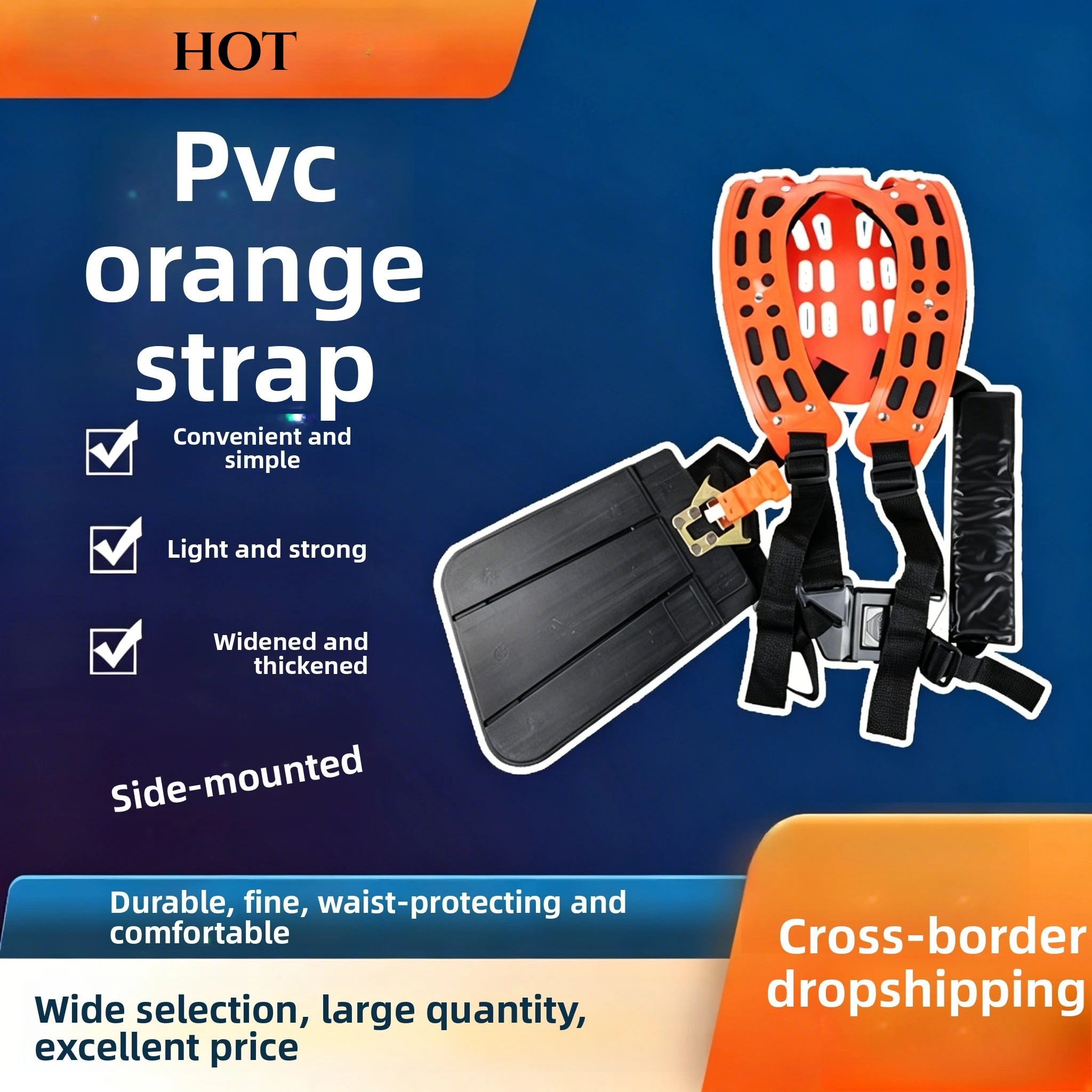 HOT

Pvc orange strap

Convenient and simple

Light and strong

Widened and thickened

Side-mounted

Durable, fine, waist-protecting and comfortable

Wide selection, large quantity, excellent price

Cross-border dropshipping